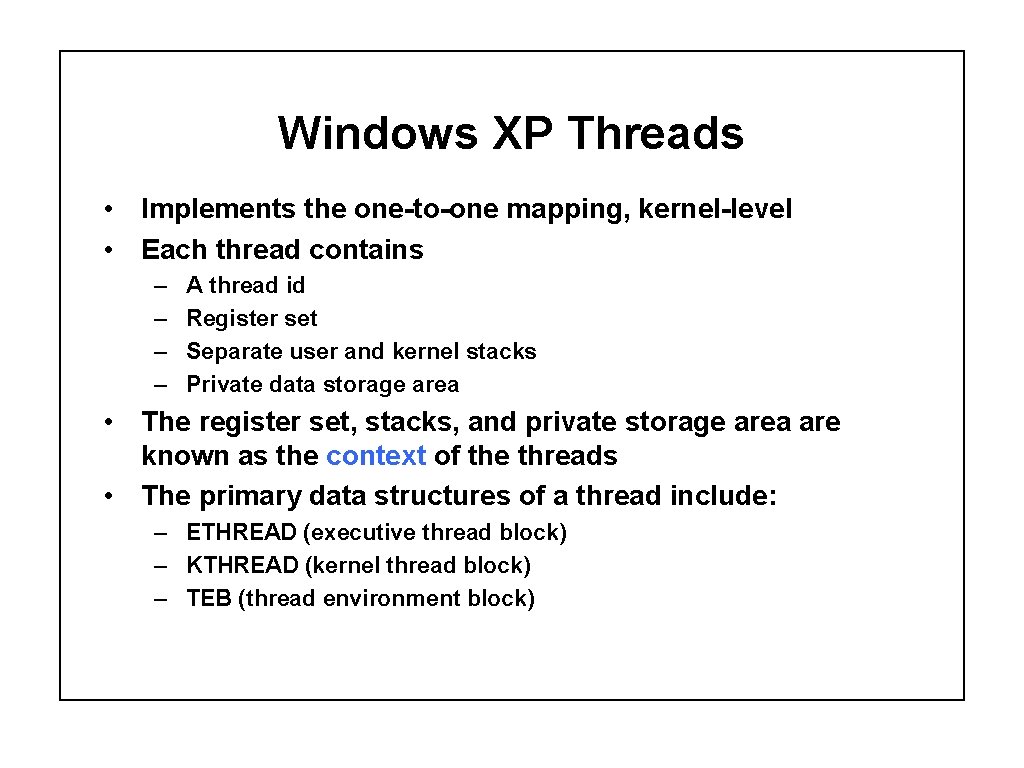 Windows XP Threads

• Implements the one-to-one mapping, kernel-level
• Each thread contains
– A thread id
– Register set
– Separate user and kernel stacks
– Private data storage area
• The register set, stacks, and private storage area are known as the context of the threads
• The primary data structures of a thread include:
– ETHREAD (executive thread block)
– KTHREAD (kernel thread block)
– TEB (thread environment block)